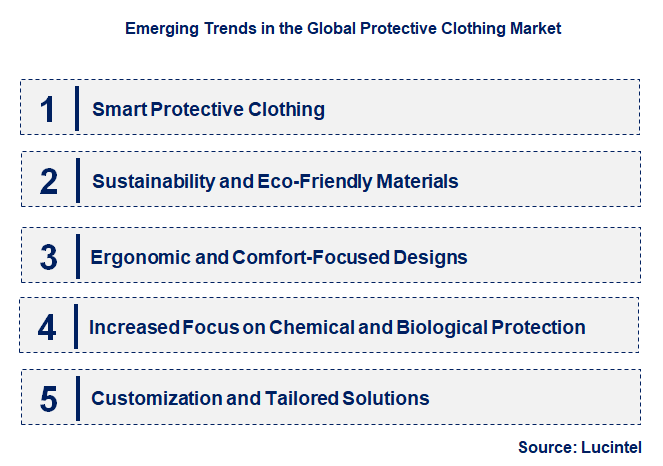 Emerging Trends in the Global Protective Clothing Market

1 Smart Protective Clothing

2 Sustainability and Eco-Friendly Materials

3 Ergonomic and Comfort-Focused Designs

4 Increased Focus on Chemical and Biological Protection

5 Customization and Tailored Solutions

Source: Lucintel